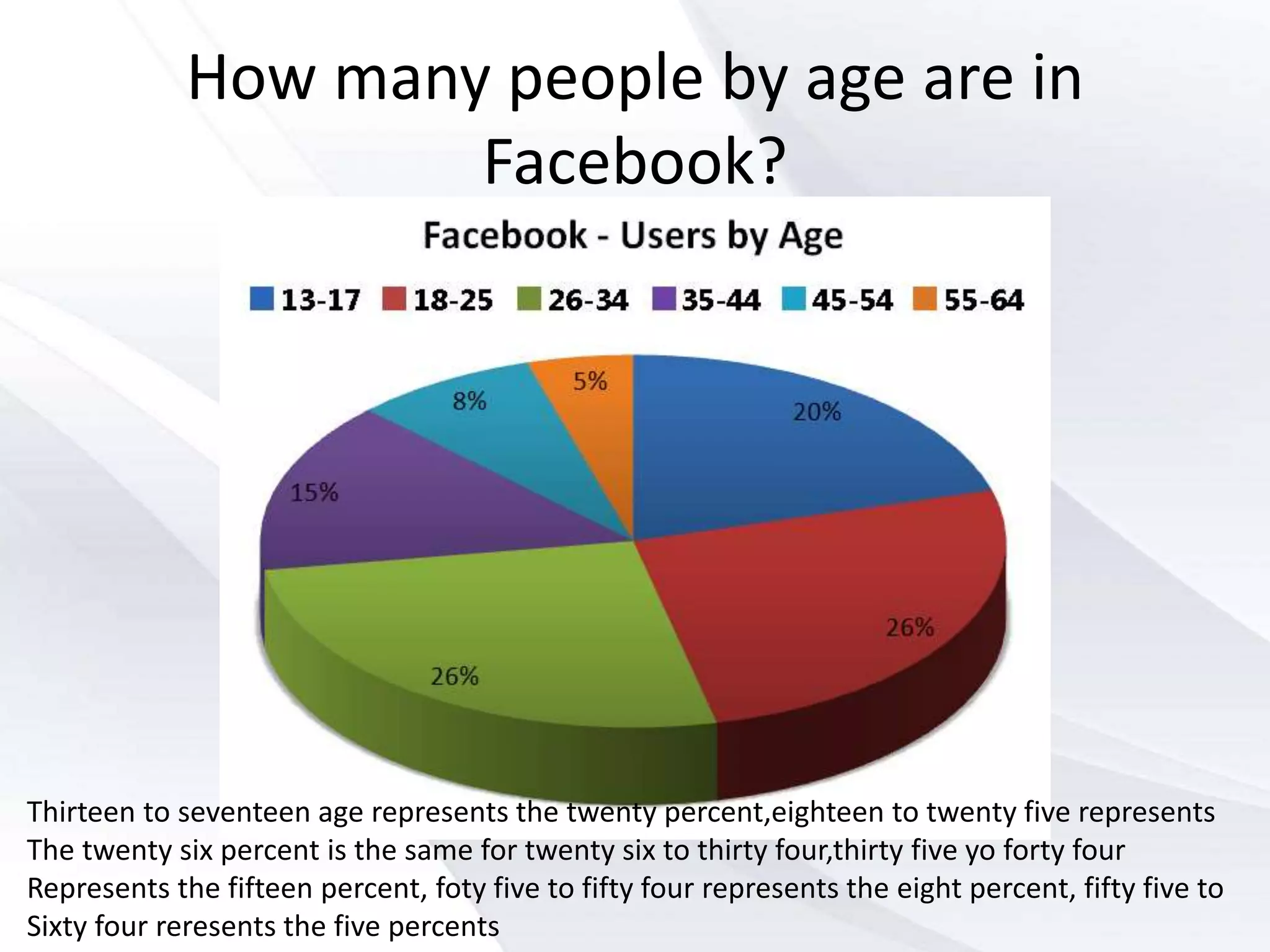 How many people by age are in Facebook?

Facebook - Users by Age

13-17 18-25 26-34 35-44 45-54 55-64

5%
8%
20%
15%
26%
26%

Thirteen to seventeen age represents the twenty percent,eighteen to twenty five represents The twenty six percent is the same for twenty six to thirty four,thirty five yo forty four Represents the fifteen percent, foty five to fifty four represents the eight percent, fifty five to Sixty four reresents the five percents